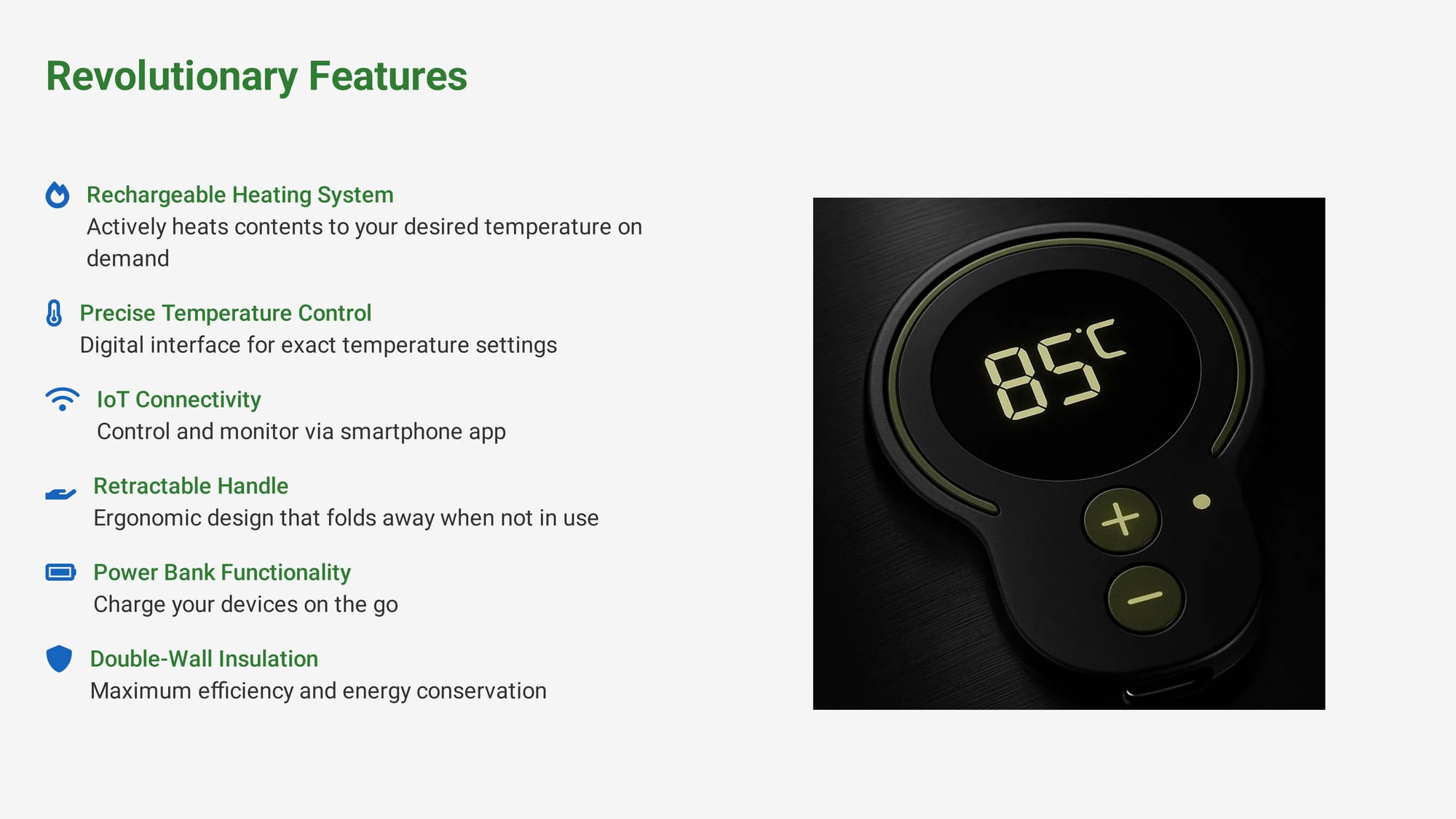 Revolutionary Features

Rechargeable Heating System
Actively heats contents to your desired temperature on demand

Precise Temperature Control
Digital interface for exact temperature settings

IoT Connectivity
Control and monitor via smartphone app

Retractable Handle
Ergonomic design that folds away when not in use

Power Bank Functionality
Charge your devices on the go

Double-Wall Insulation
Maximum efficiency and energy conservation

85°C

+

−